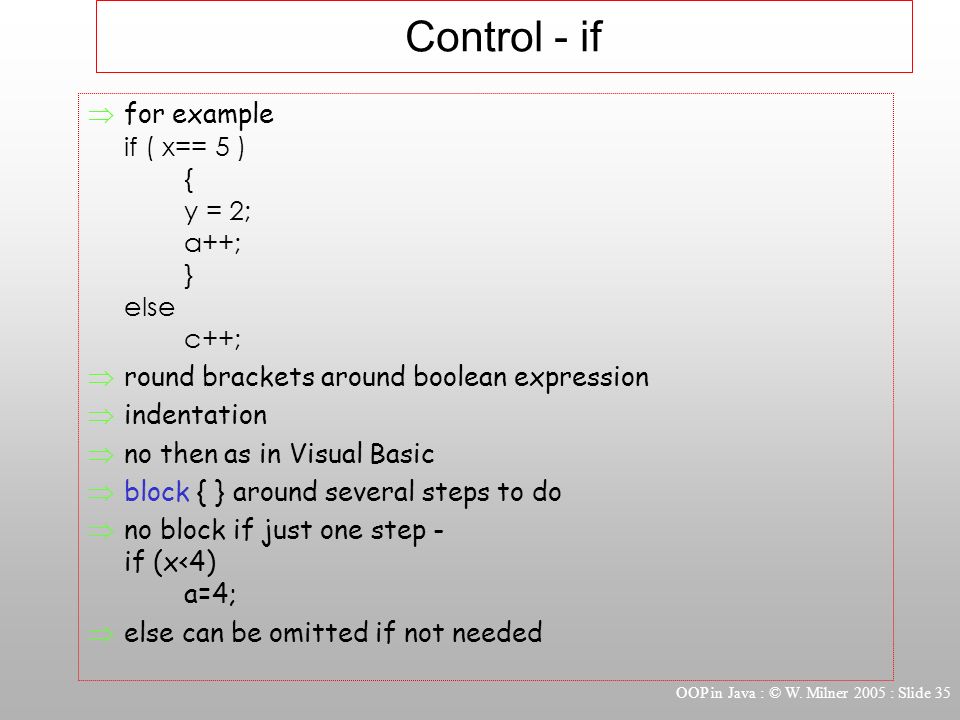 Control - if

⇒ for example
if ( x== 5 )
{
y = 2;
a++;
}
else
c++;

⇒ round brackets around boolean expression

⇒ indentation

⇒ no then as in Visual Basic

⇒ block { } around several steps to do

⇒ no block if just one step -
if (x<4)
a=4;

⇒ else can be omitted if not needed

OOP in Java : © W. Milner 2005 : Slide 35